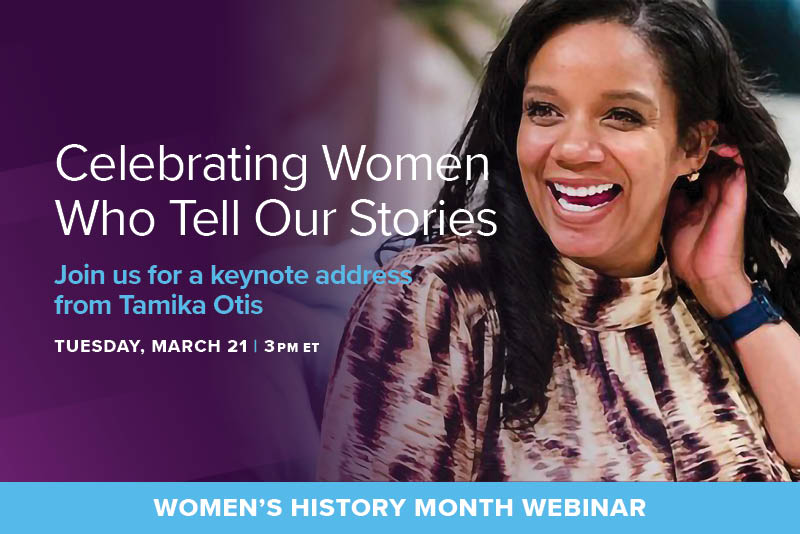 Celebrating Women Who Tell Our Stories

Join us for a keynote address from Tamika Otis

TUESDAY, MARCH 21 | 3PM ET

WOMEN'S HISTORY MONTH WEBINAR